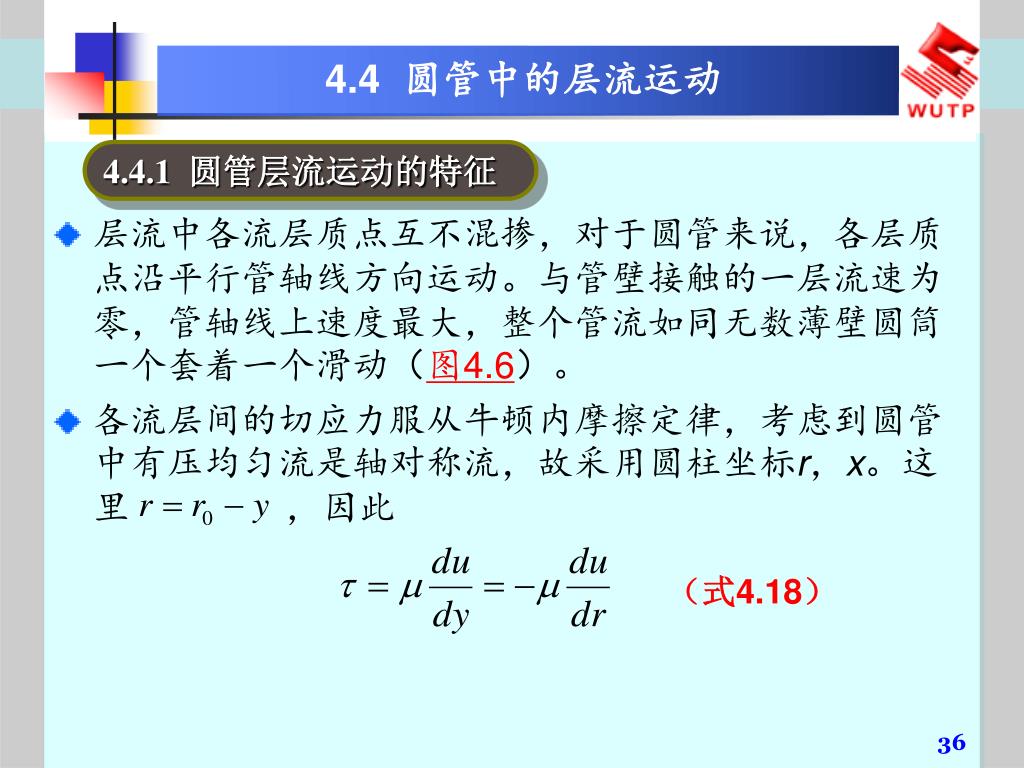 4.4 圆管中的层流运动

WUTP

4.4.1 圆管层流运动的特征

层流中各流层质点互不混掺，对于圆管来说，各层质点沿平行管轴线方向运动。与管壁接触的一层流速为零，管轴线上速度最大，整个管流如同无数薄壁圆筒一个套着一个滑动（图4.6）。

各流层间的切应力服从牛顿内摩擦定律，考虑到圆管中有压均匀流是轴对称流，故采用圆柱坐标r，x。这里 $r = r_0 - y$ ，因此

$\tau = \mu \frac{du}{dy} = -\mu \frac{du}{dr}$ （式4.18）

36